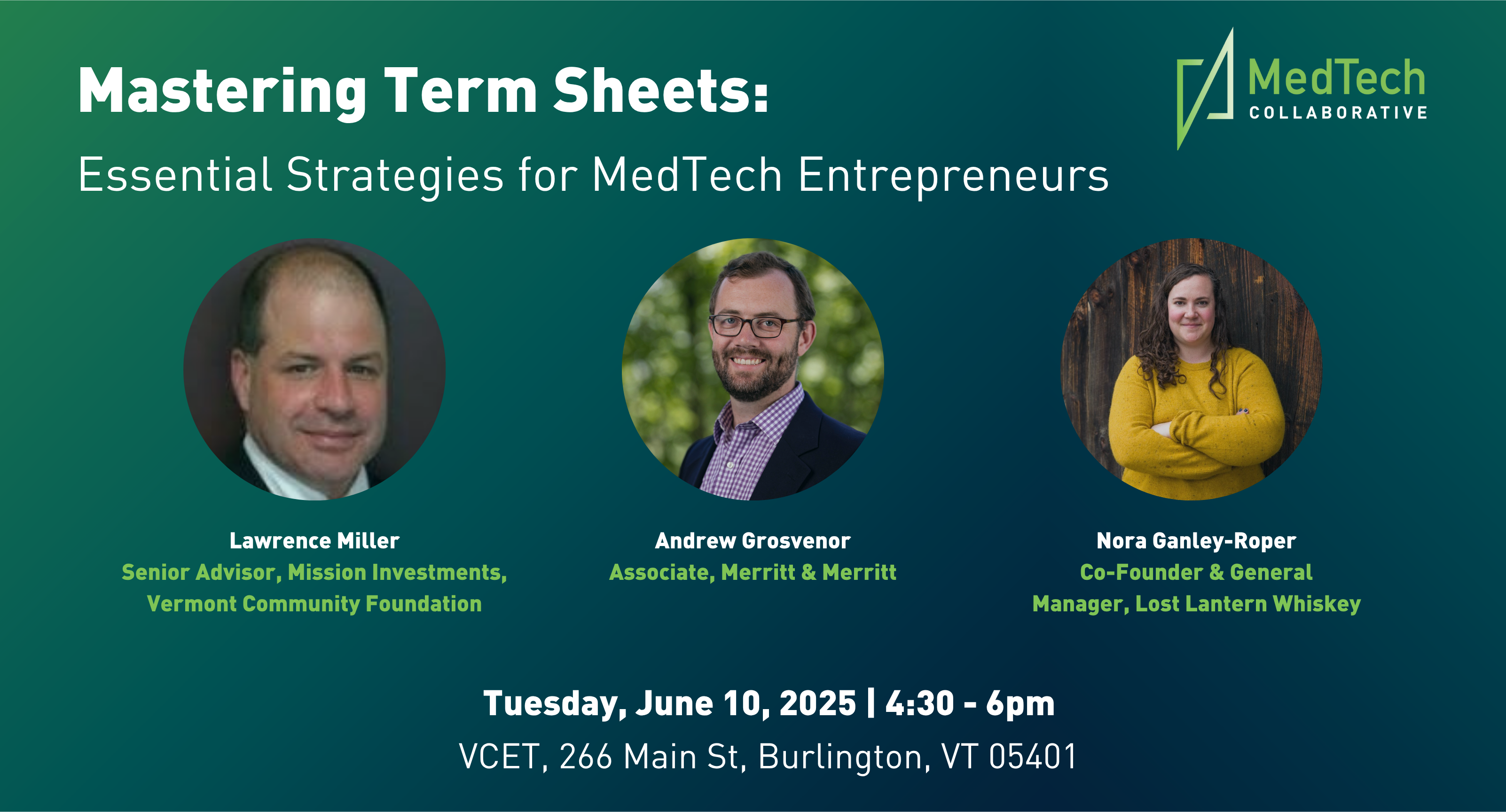 Mastering Term Sheets:

Essential Strategies for MedTech Entrepreneurs

MedTech
COLLABORATIVE

Lawrence Miller
Senior Advisor, Mission Investments, Vermont Community Foundation

Andrew Grosvenor
Associate, Merritt & Merritt

Nora Ganley-Roper
Co-Founder & General Manager, Lost Lantern Whiskey

Tuesday, June 10, 2025 | 4:30 - 6pm
VCET, 266 Main St, Burlington, VT 05401